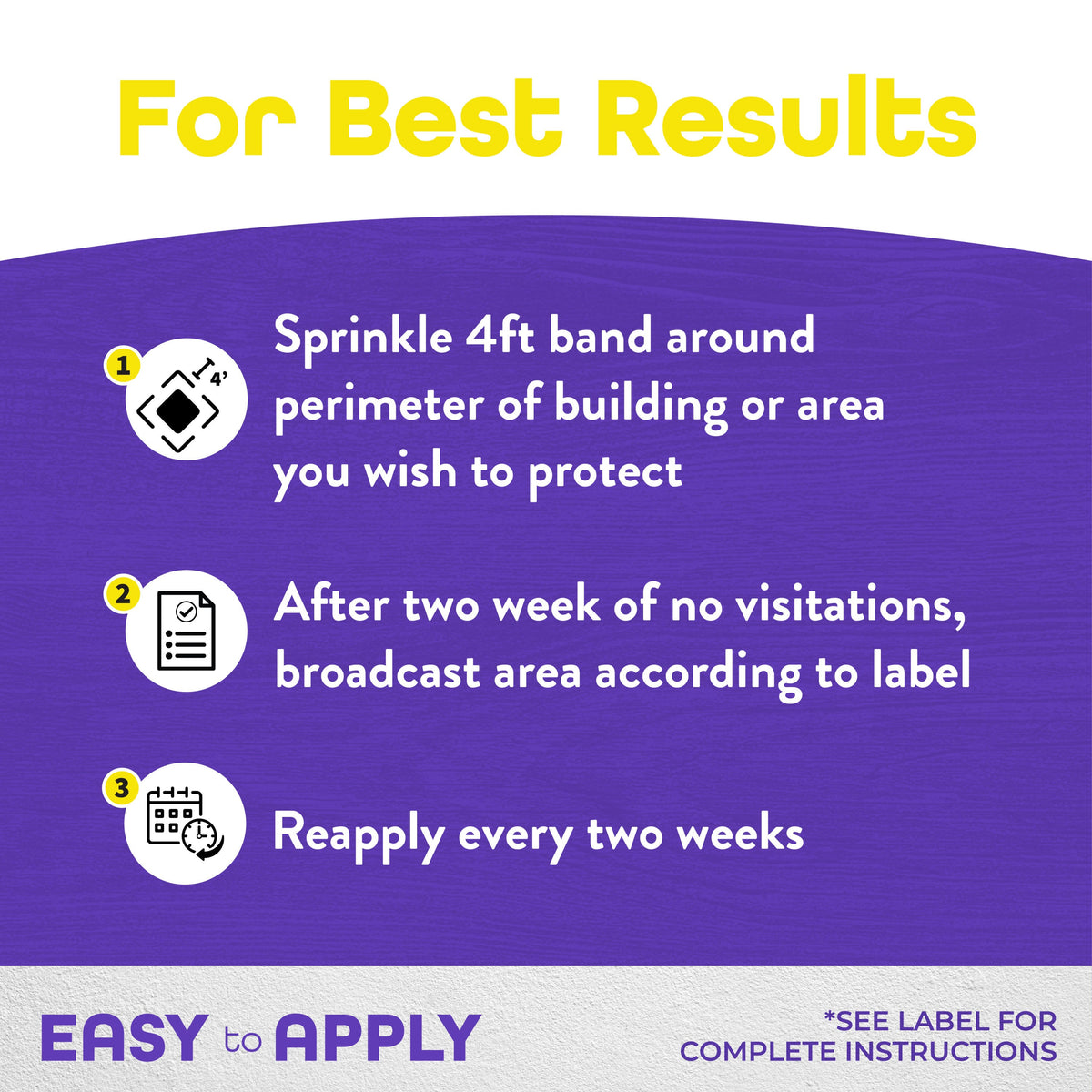 For Best Results

1

4'

Sprinkle 4ft band around perimeter of building or area you wish to protect

2

After two week of no visitations, broadcast area according to label

3

Reapply every two weeks

EASY to APPLY

*SEE LABEL FOR COMPLETE INSTRUCTIONS